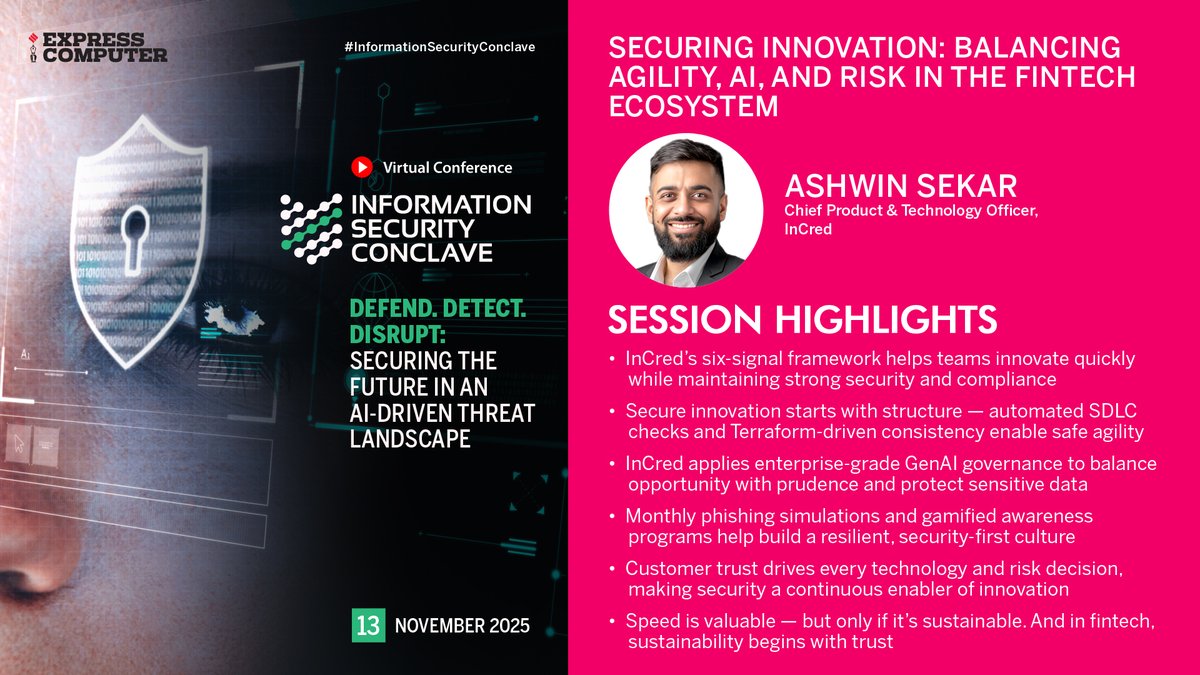 EXPRESS COMPUTER

#InformationSecurityConclave

Virtual Conference

INFORMATION SECURITY CONCLAVE

DEFEND. DETECT. DISRUPT: SECURING THE FUTURE IN AN AI-DRIVEN THREAT LANDSCAPE

13 NOVEMBER 2025

SECURING INNOVATION: BALANCING AGILITY, AI, AND RISK IN THE FINTECH ECOSYSTEM

ASHWIN SEKAR
Chief Product & Technology Officer, InCred

SESSION HIGHLIGHTS

• InCred's six-signal framework helps teams innovate quickly while maintaining strong security and compliance

• Secure innovation starts with structure — automated SDLC checks and Terraform-driven consistency enable safe agility

• InCred applies enterprise-grade GenAI governance to balance opportunity with prudence and protect sensitive data

• Monthly phishing simulations and gamified awareness programs help build a resilient, security-first culture

• Customer trust drives every technology and risk decision, making security a continuous enabler of innovation

• Speed is valuable — but only if it's sustainable. And in fintech, sustainability begins with trust